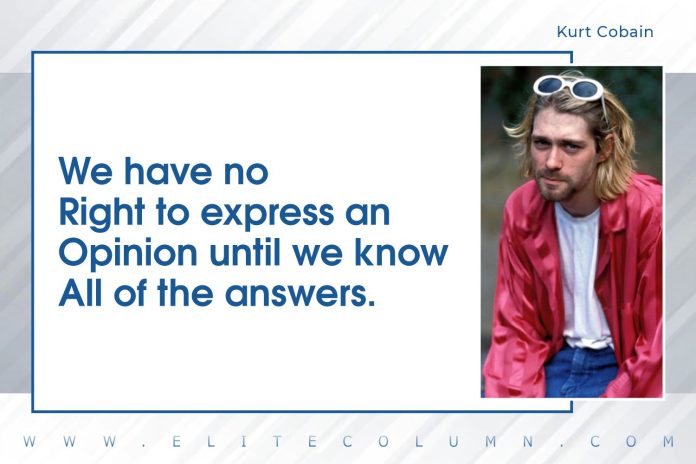 Kurt Cobain

We have no Right to express an Opinion until we know All of the answers.

WWW.ELITECOLUMN.COM